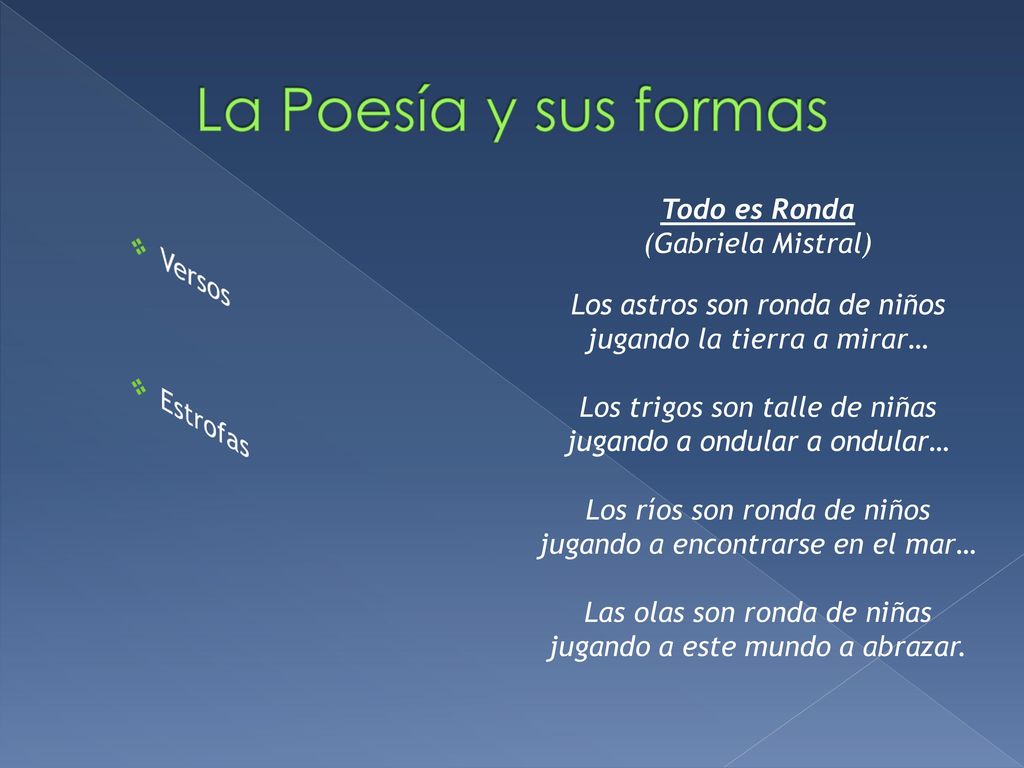 La Poesía y sus formas

Versos

Estrofas

Todo es Ronda
(Gabriela Mistral)

Los astros son ronda de niños
jugando la tierra a mirar…

Los trigos son talle de niñas
jugando a ondular a ondular…

Los ríos son ronda de niños
jugando a encontrarse en el mar…

Las olas son ronda de niñas
jugando a este mundo a abrazar.